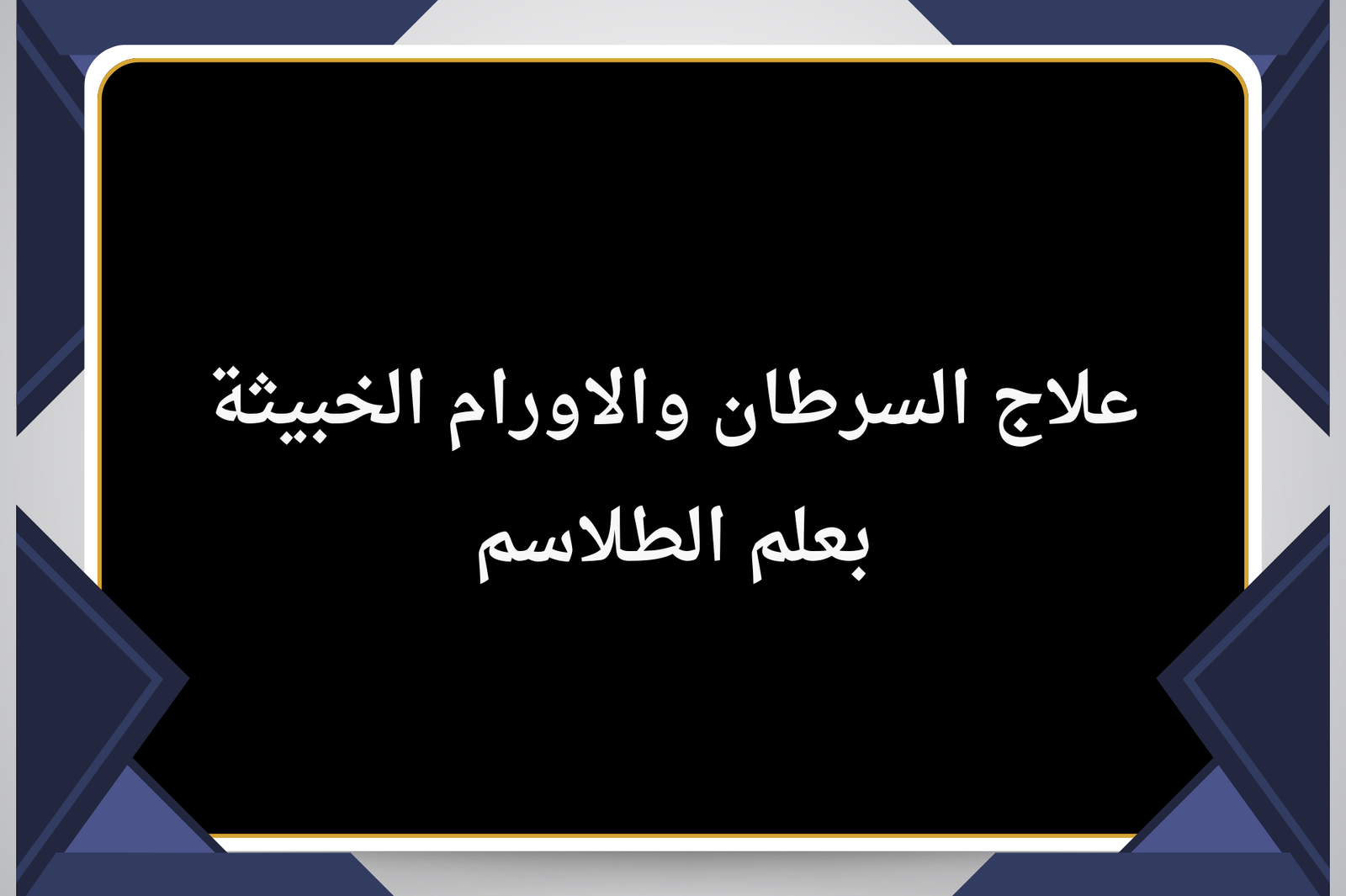 علاج السرطان والاورام الخبيثة
بعلم الطلاسم